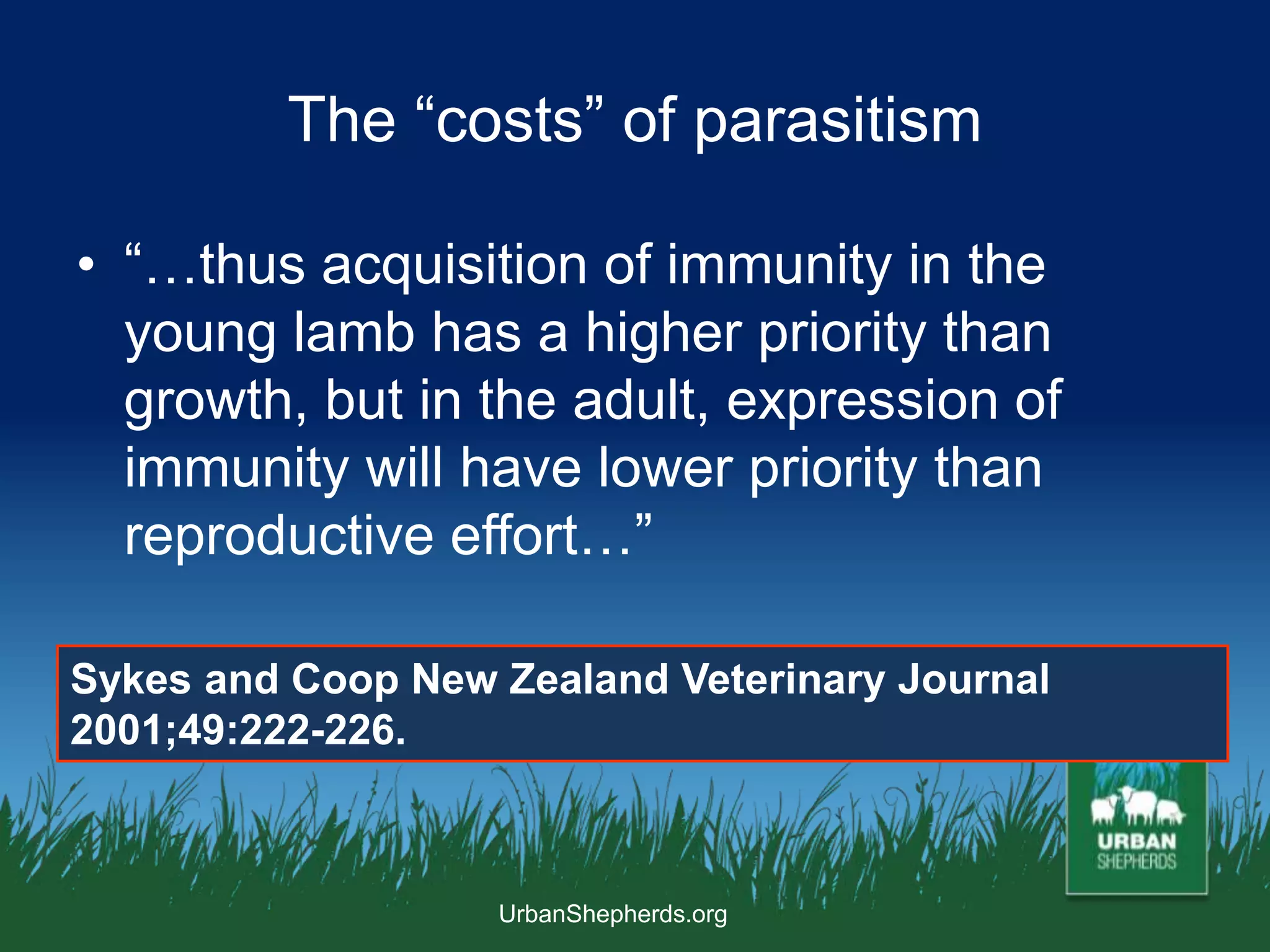 The “costs” of parasitism

• “…thus acquisition of immunity in the young lamb has a higher priority than growth, but in the adult, expression of immunity will have lower priority than reproductive effort…”

Sykes and Coop New Zealand Veterinary Journal 2001;49:222-226.

URBAN SHEPHERDS

UrbanShepherds.org